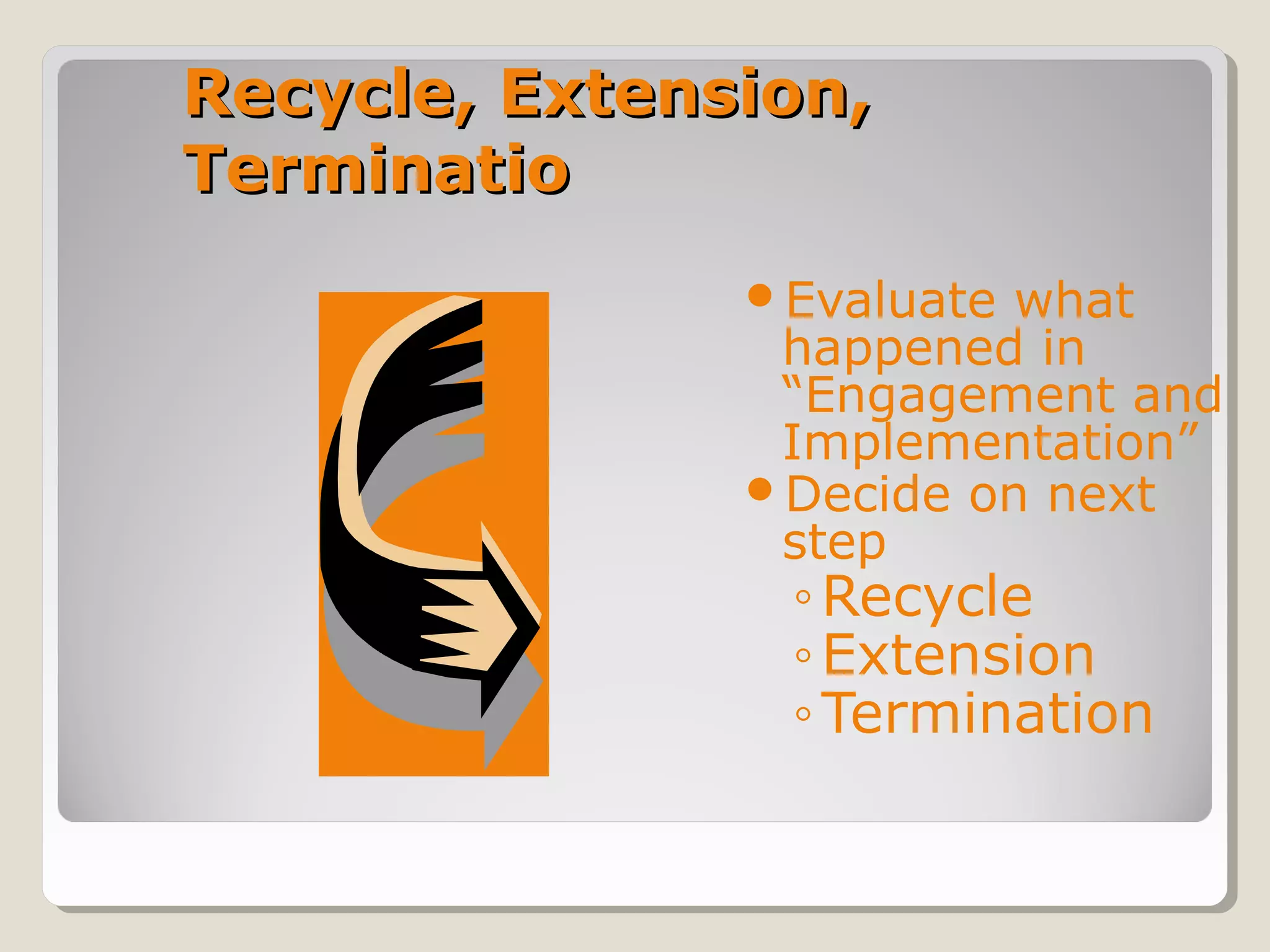 Recycle, Extension, Terminatio

• Evaluate what happened in “Engagement and Implementation”
• Decide on next step
◦ Recycle
◦ Extension
◦ Termination